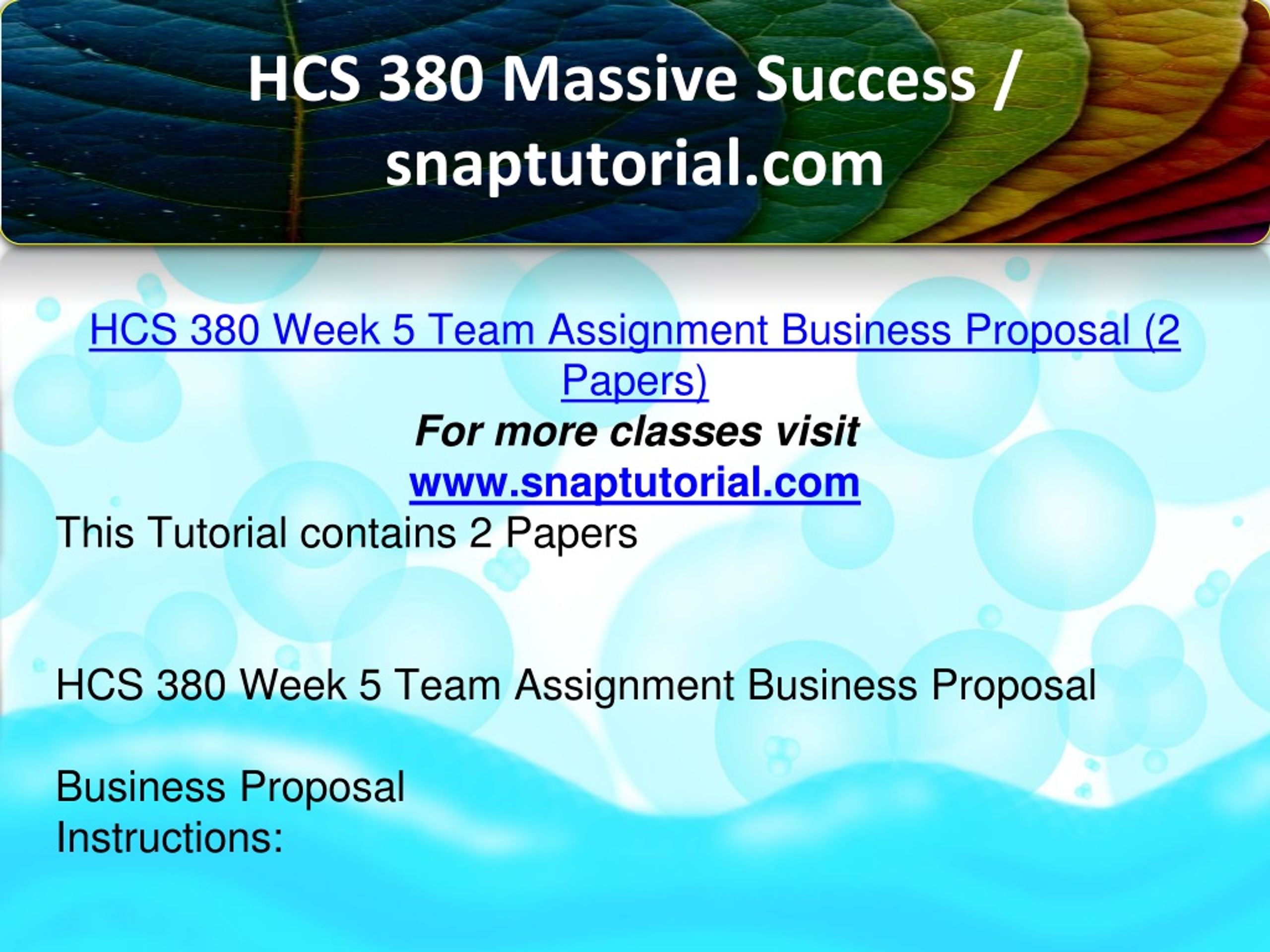 HCS 380 Massive Success / snaptutorial.com

HCS 380 Week 5 Team Assignment Business Proposal (2 Papers)
For more classes visit
www.snaptutorial.com
This Tutorial contains 2 Papers

HCS 380 Week 5 Team Assignment Business Proposal

Business Proposal
Instructions: